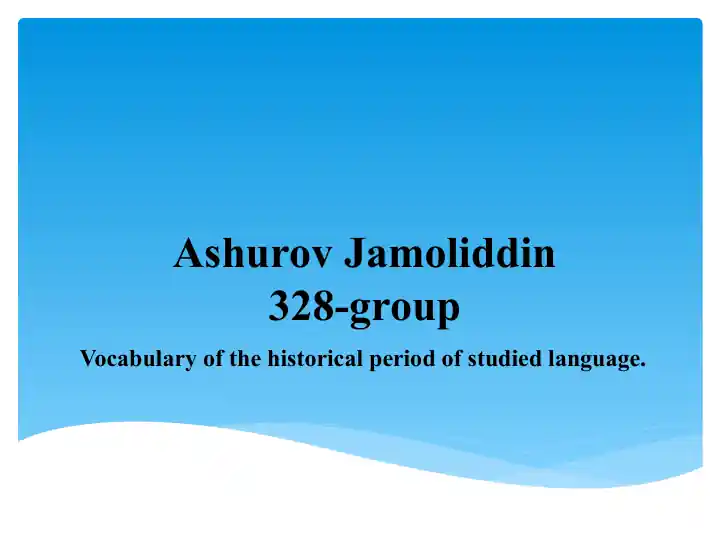 Ashurov Jamoliddin
328-group

Vocabulary of the historical period of studied language.